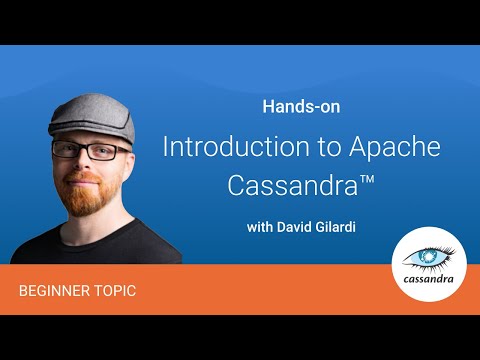 Hands-on

Introduction to Apache Cassandra™

with David Gilardi

BEGINNER TOPIC

cassandra